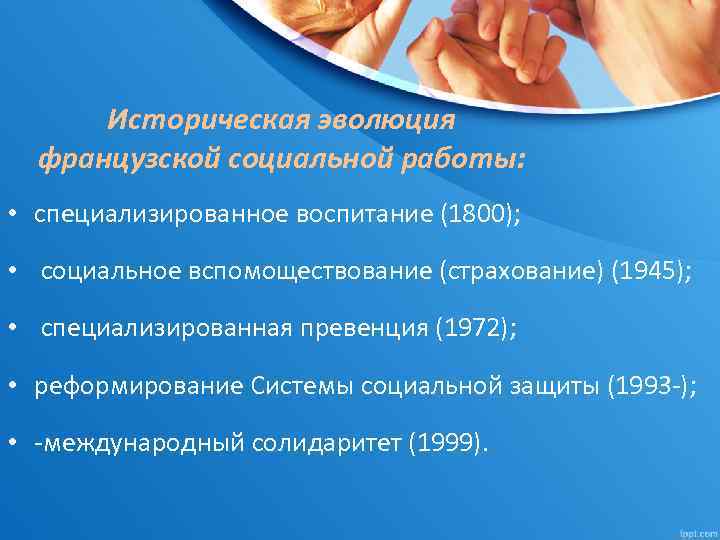 Историческая эволюция французской социальной работы:

• специализированное воспитание (1800);

• социальное вспомоществование (страхование) (1945);

• специализированная превенция (1972);

• реформирование Системы социальной защиты (1993-);

• -международный солидаритет (1999).

fppt.com